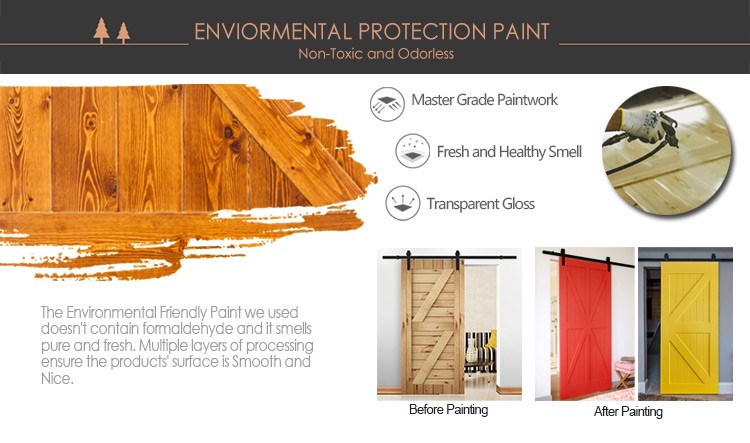 ENVIORMENTAL PROTECTION PAINT
Non-Toxic and Odorless

Master Grade Paintwork

Fresh and Healthy Smell

Transparent Gloss

The Environmental Friendly Paint we used doesn't contain formaldehyde and it smells pure and fresh. Multiple layers of processing ensure the products' surface is Smooth and Nice.

Before Painting

After Painting